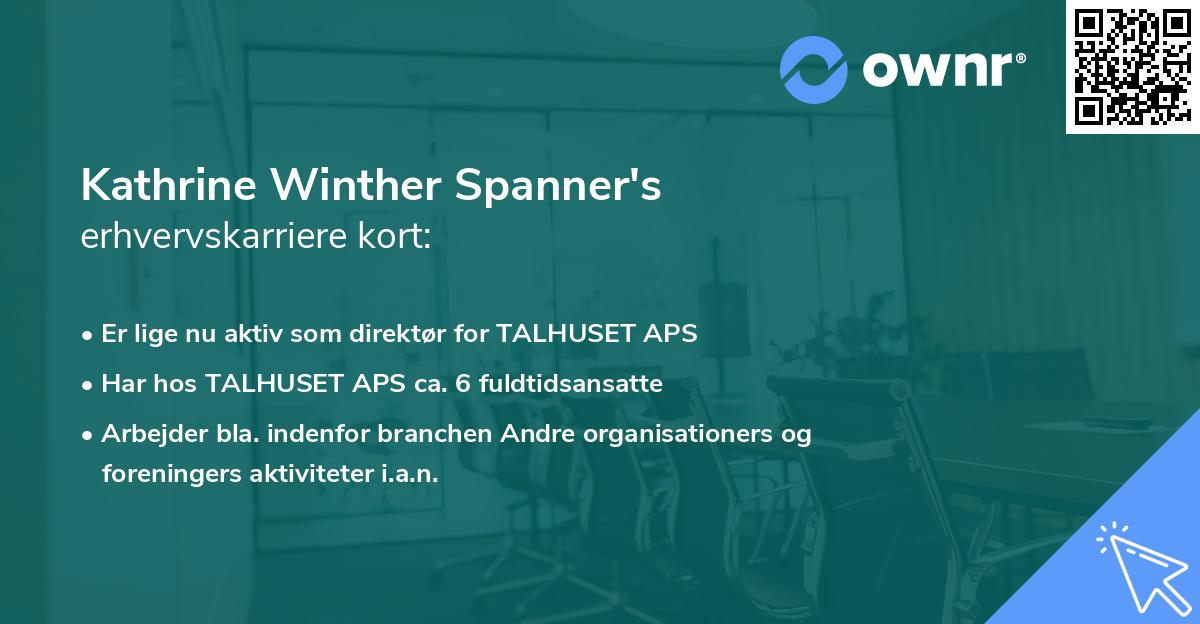 ownr®

Kathrine Winther Spanner's
erhvervskarriere kort:

• Er lige nu aktiv som direktør for TALHUSET APS
• Har hos TALHUSET APS ca. 6 fuldtidsansatte
• Arbejder bla. indenfor branchen Andre organisationers og foreningers aktiviteter i.a.n.